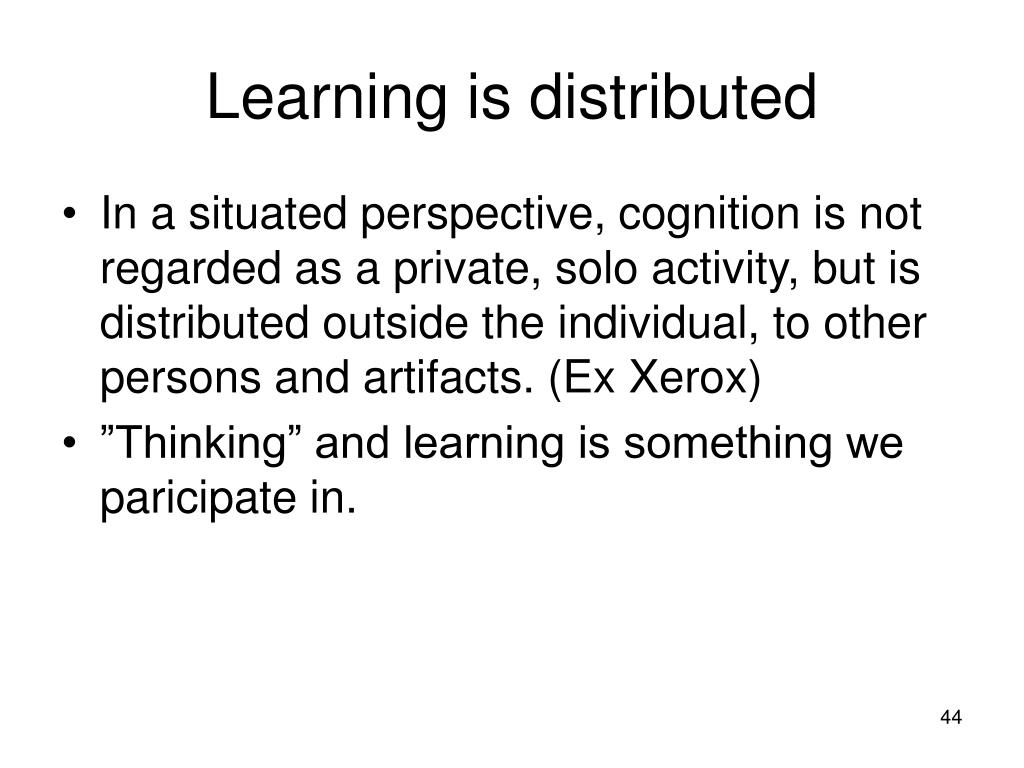 Learning is distributed

• In a situated perspective, cognition is not regarded as a private, solo activity, but is distributed outside the individual, to other persons and artifacts. (Ex Xerox)
• ”Thinking” and learning is something we paricipate in.

44